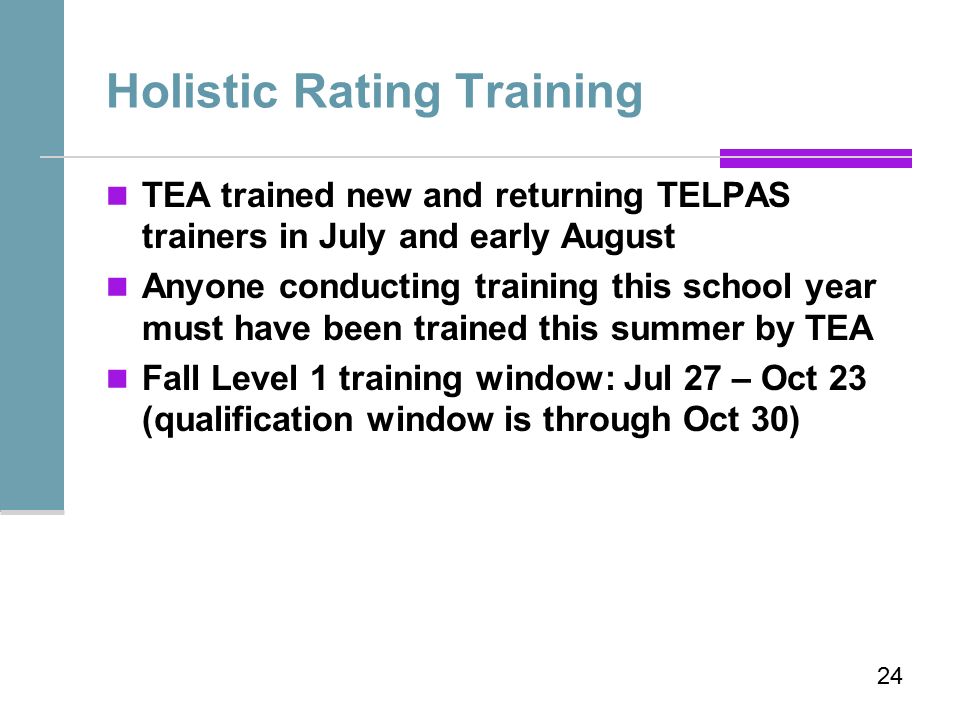 Holistic Rating Training

- TEA trained new and returning TELPAS trainers in July and early August
- Anyone conducting training this school year must have been trained this summer by TEA
- Fall Level 1 training window: Jul 27 – Oct 23 (qualification window is through Oct 30)

24